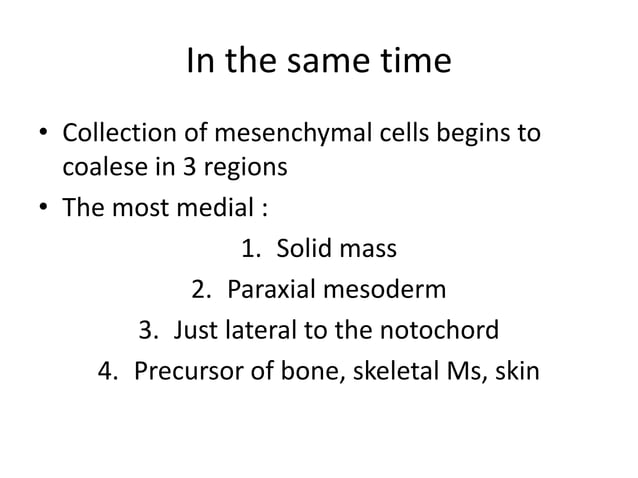 In the same time

• Collection of mesenchymal cells begins to coalese in 3 regions
• The most medial :

1. Solid mass
2. Paraxial mesoderm
3. Just lateral to the notochord
4. Precursor of bone, skeletal Ms, skin